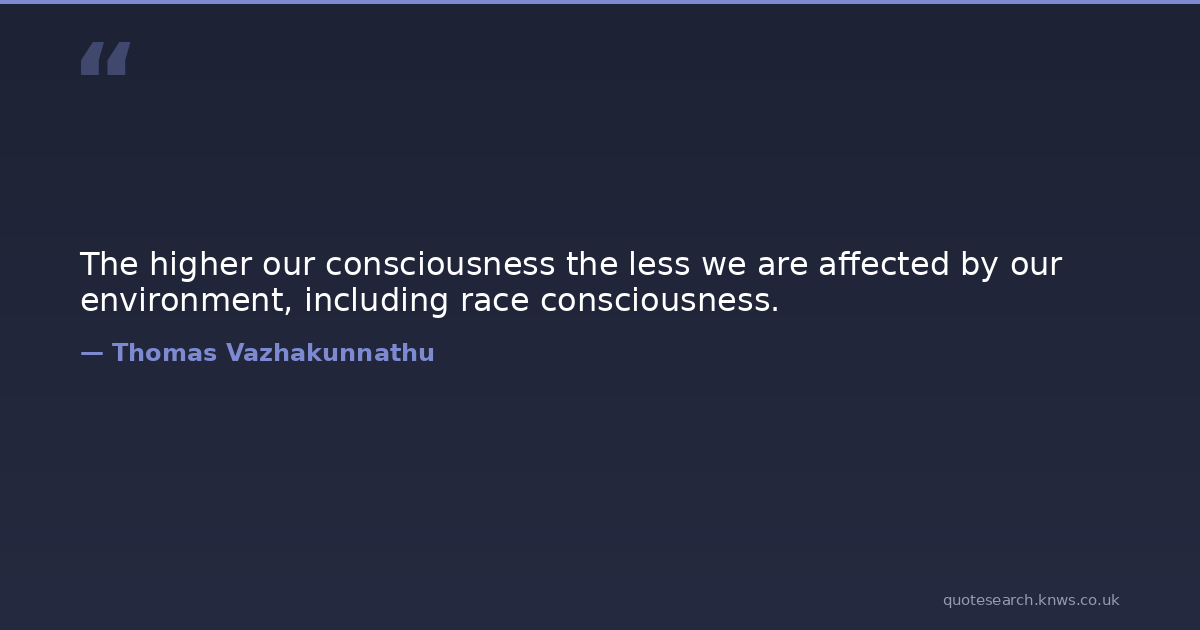 “

The higher our consciousness the less we are affected by our environment, including race consciousness.

— Thomas Vazhakunnathu

quotesearch.knws.co.uk